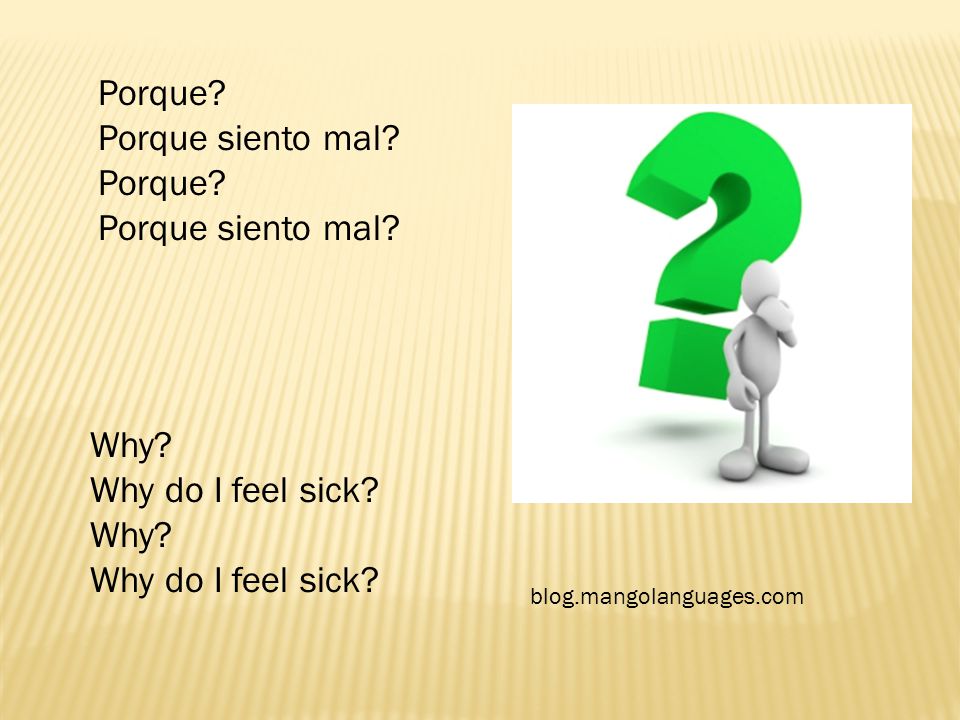 Porque?
Porque siento mal?
Porque?
Porque siento mal?

Why?
Why do I feel sick?
Why?
Why do I feel sick?

blog.mangolanguages.com